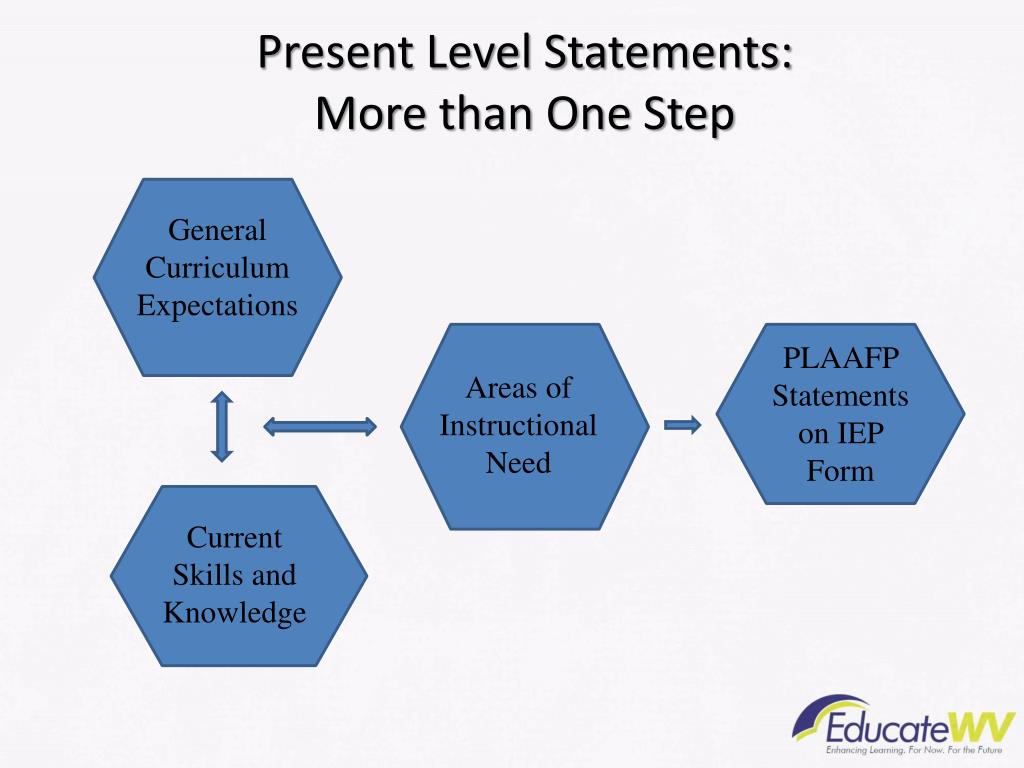 Present Level Statements:
More than One Step

General Curriculum Expectations

Current Skills and Knowledge

Areas of Instructional Need

PLAAFP Statements on IEP Form

EducateWV
Enhancing Learning. For Now. For the Future